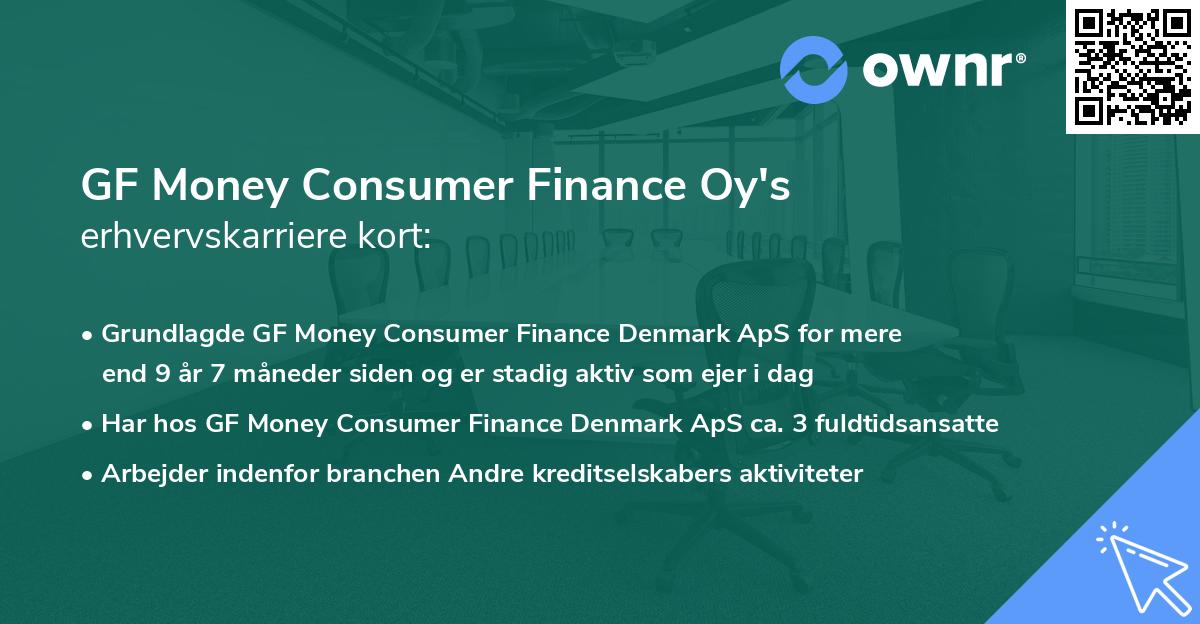 ownr®

GF Money Consumer Finance Oy's
erhvervskarriere kort:

• Grundlagde GF Money Consumer Finance Denmark ApS for mere end 9 år 7 måneder siden og er stadig aktiv som ejer i dag
• Har hos GF Money Consumer Finance Denmark ApS ca. 3 fuldtidsansatte
• Arbejder indenfor branchen Andre kreditselskabers aktiviteter